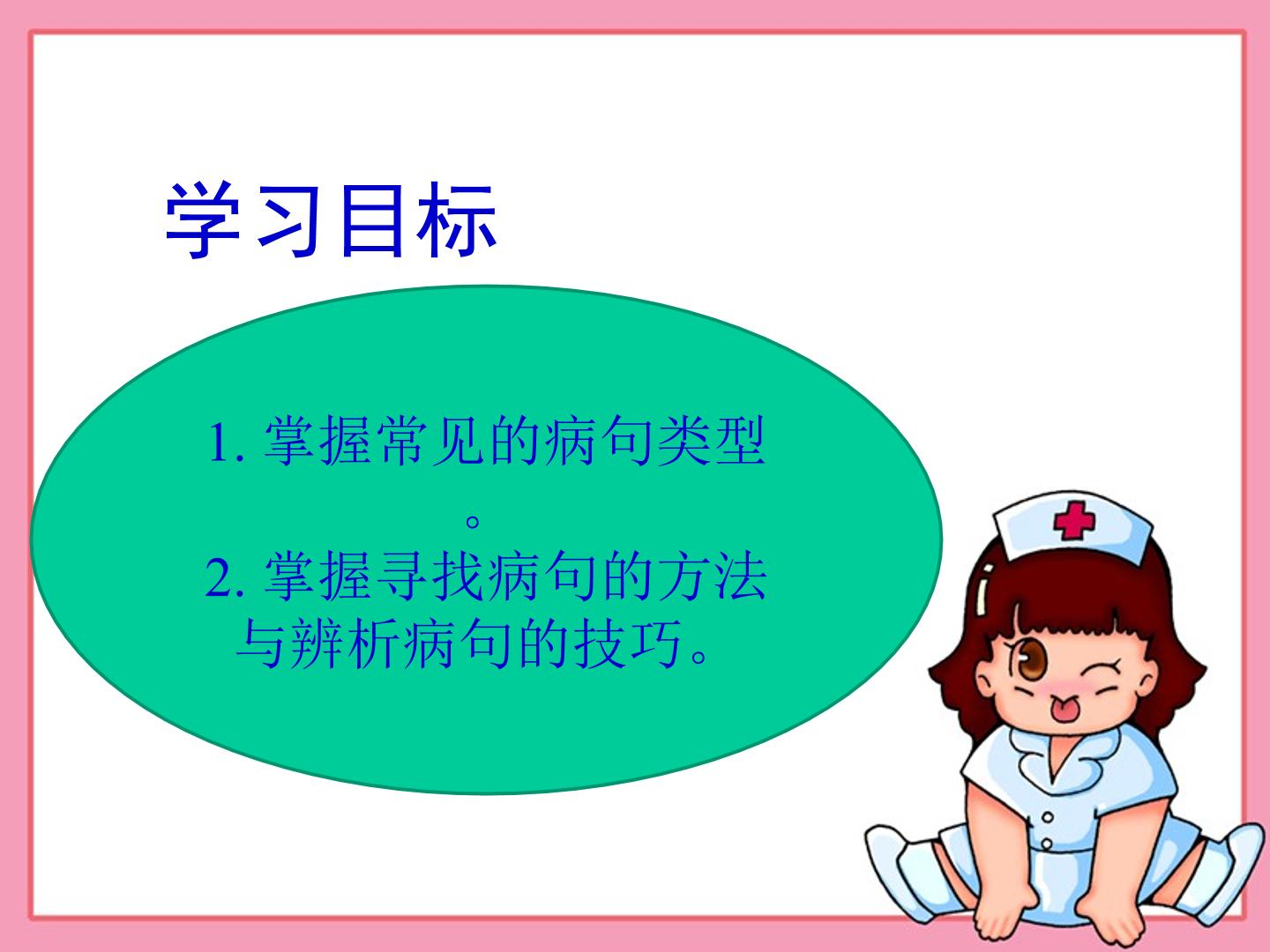 学习目标

1.掌握常见的病句类型。

2.掌握寻找病句的方法与辨析病句的技巧。